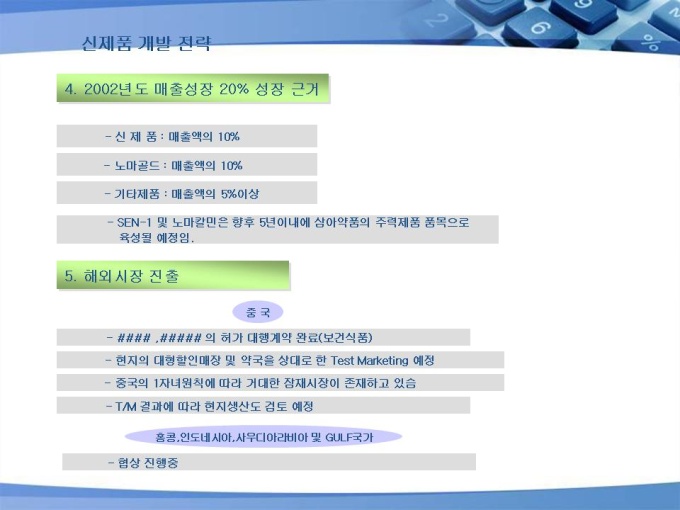 신제품 개발 전략

4. 2002년도 매출성장 20% 성장 근거

- 신 제 품 : 매출액의 10%

- 노마골드 : 매출액의 10%

- 기타제품 : 매출액의 5%이상

- SEN-1 및 노마칼민은 향후 5년이내에 삼아약품의 주력제품 품목으로 육성될 예정임.

5. 해외시장 진출

중 국

- #### ,##### 의 허가 대행계약 완료(보건식품)

- 현지의 대형할인매장 및 약국을 상대로 한 Test Marketing 예정

- 중국의 1자녀원칙에 따라 거대한 잠재시장이 존재하고 있슴

- T/M 결과에 따라 현지생산도 검토 예정

홍콩,인도네시아,사우디아라비아 및 GULF국가

- 협상 진행중